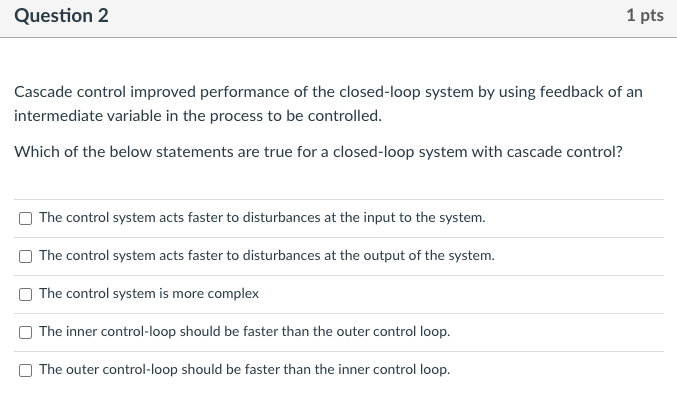 Question 2

1 pts

Cascade control improved performance of the closed-loop system by using feedback of an intermediate variable in the process to be controlled.

Which of the below statements are true for a closed-loop system with cascade control?

The control system acts faster to disturbances at the input to the system.

The control system acts faster to disturbances at the output of the system.

The control system is more complex

The inner control-loop should be faster than the outer control loop.

The outer control-loop should be faster than the inner control loop.